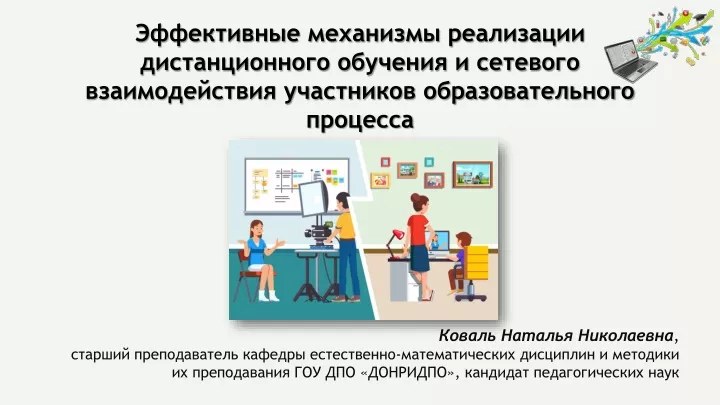 Эффективные механизмы реализации дистанционного обучения и сетевого взаимодействия участников образовательного процесса

Коваль Наталья Николаевна,
старший преподаватель кафедры естественно-математических дисциплин и методики их преподавания ГОУ ДПО «ДОНРИДПО», кандидат педагогических наук